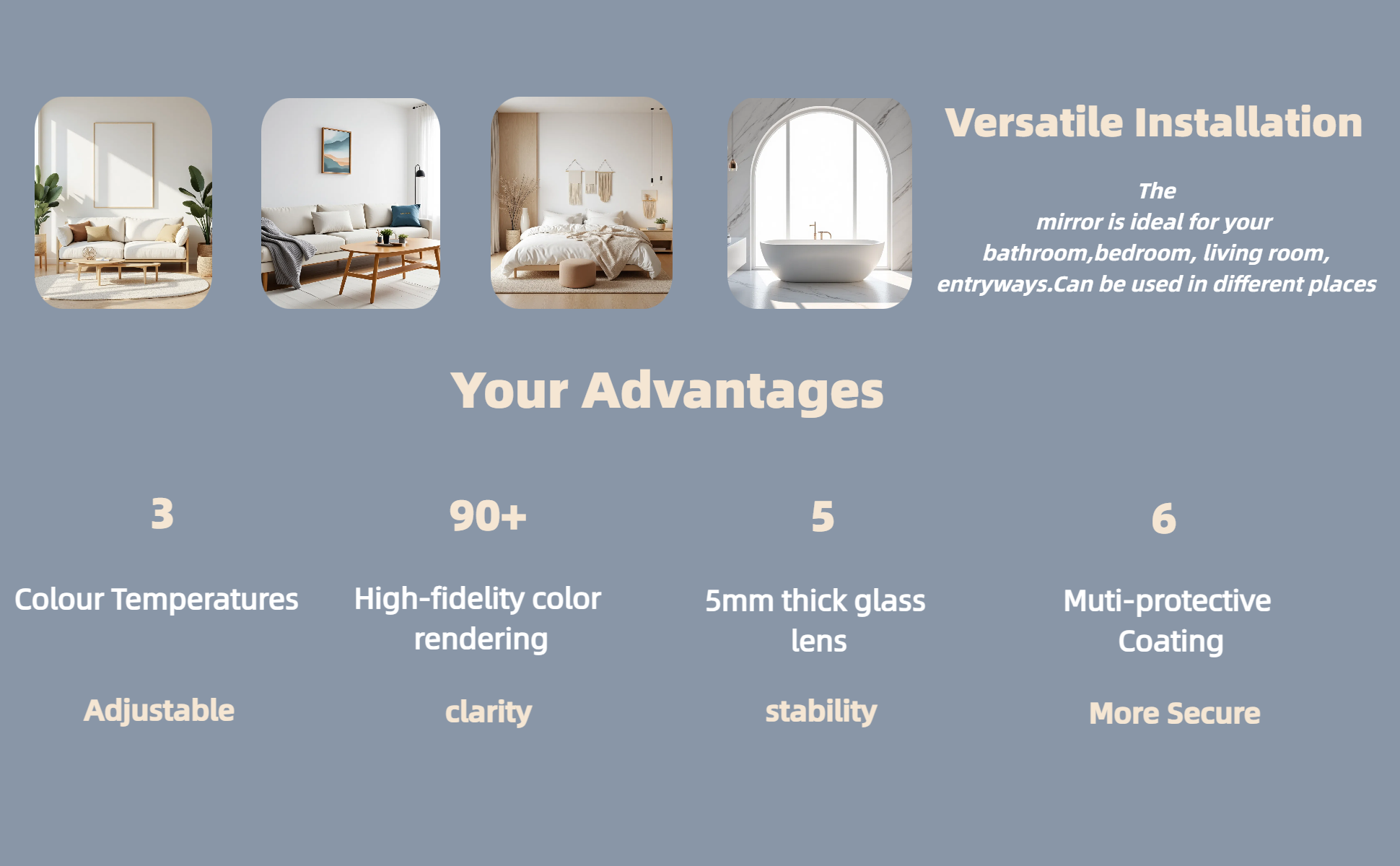 Versatile Installation

The mirror is ideal for your bathroom,bedroom, living room, entryways.Can be used in different places

Your Advantages

3

Colour Temperatures

Adjustable

90+

High-fidelity color rendering

clarity

5

5mm thick glass lens

stability

6

Muti-protective Coating

More Secure